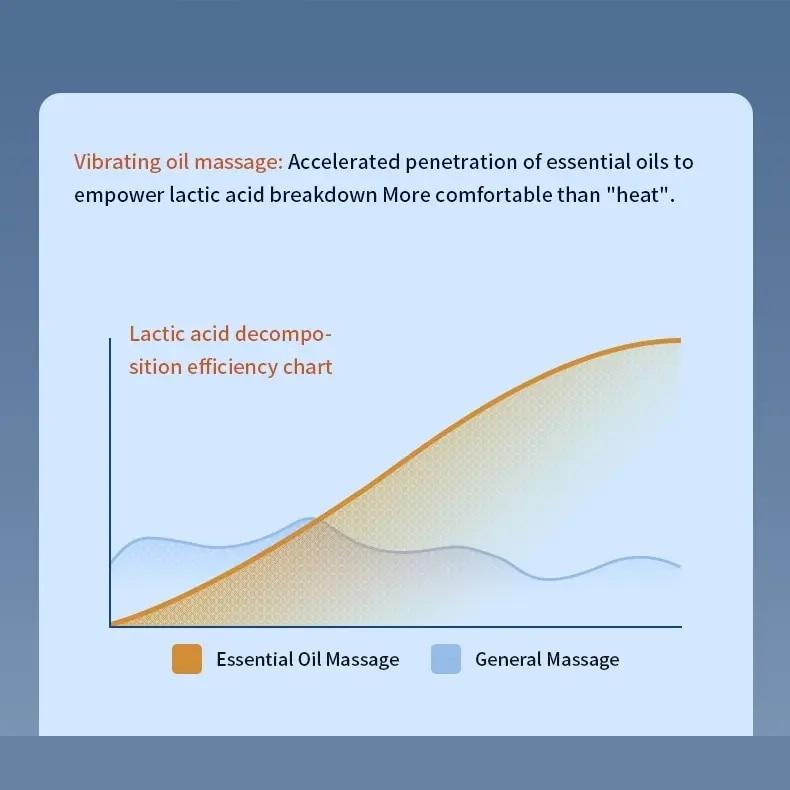 Vibrating oil massage: Accelerated penetration of essential oils to empower lactic acid breakdown More comfortable than "heat".

Lactic acid decomposition efficiency chart

Essential Oil Massage General Massage